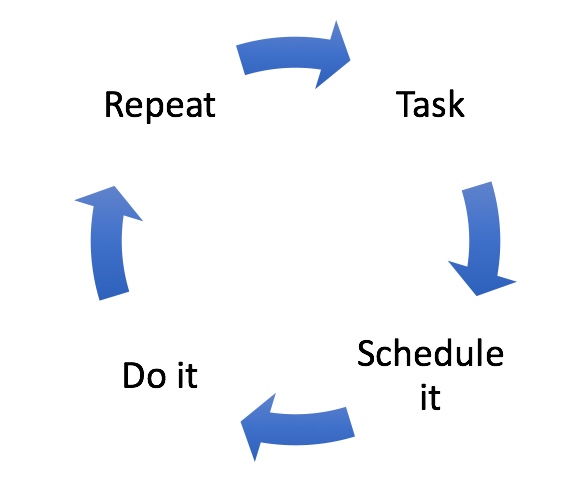 Task

Schedule it

Do it

Repeat